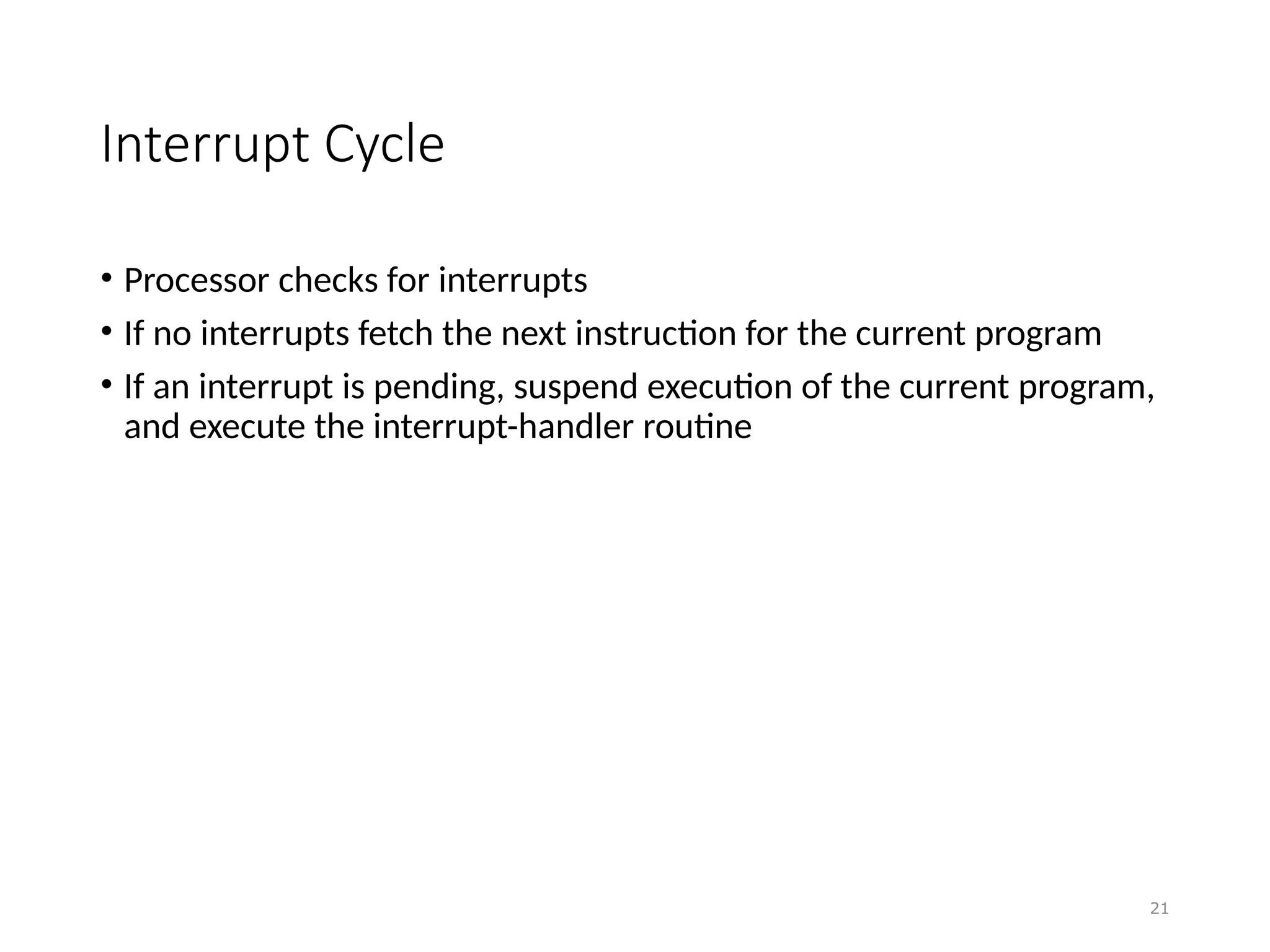 Interrupt Cycle

• Processor checks for interrupts
• If no interrupts fetch the next instruction for the current program
• If an interrupt is pending, suspend execution of the current program, and execute the interrupt-handler routine

21